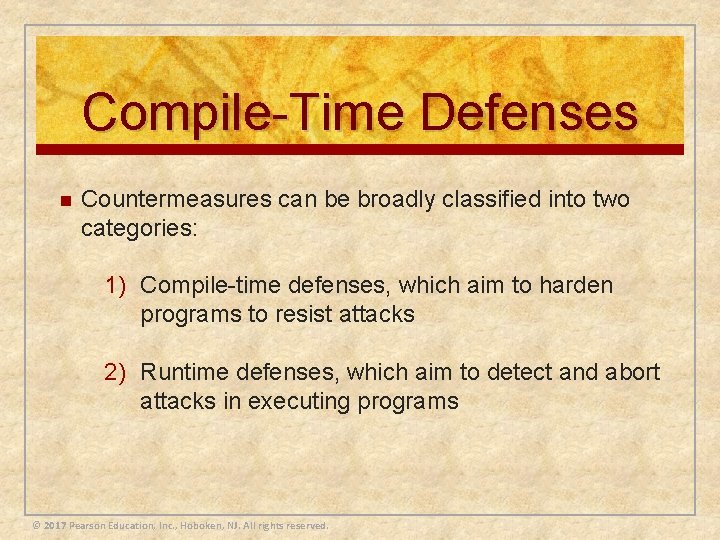 Compile-Time Defenses

Countermeasures can be broadly classified into two categories:

1) Compile-time defenses, which aim to harden programs to resist attacks

2) Runtime defenses, which aim to detect and abort attacks in executing programs

© 2017 Pearson Education, Inc., Hoboken, NJ. All rights reserved.